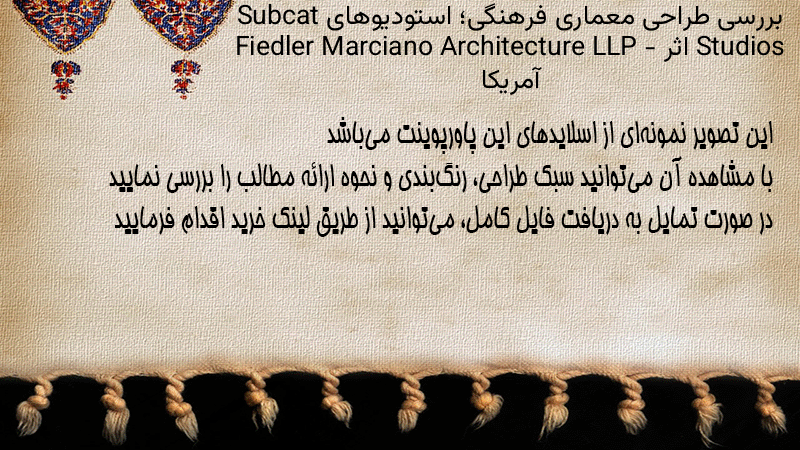 بررسی طراحی معماری فرهنگی؛ استودیوهای Subcat Studios اثر Fiedler Marciano Architecture LLP - آمریکا

این تصویر نمونه‌ای از اسلایدهای این پاورپوینت می‌باشد
با مشاهده آن می‌توانید سبک طراحی، رنگ‌بندی و نحوه ارائه مطالب را بررسی نمایید
در صورت تمایل به دریافت فایل کامل، می‌توانید از طریق لینک خرید اقدام فرمایید